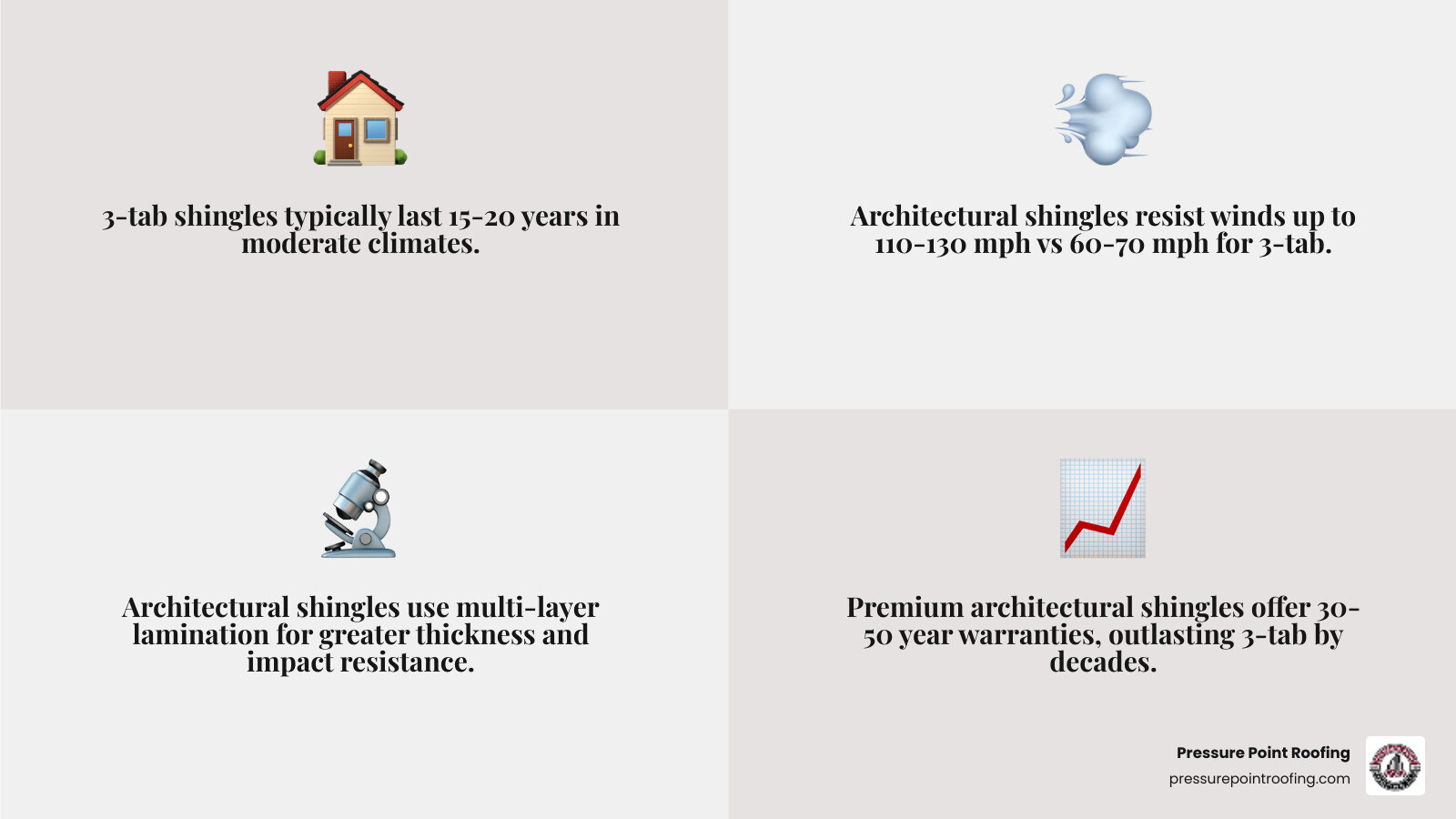 3-tab shingles typically last 15-20 years in moderate climates.

Architectural shingles resist winds up to 110-130 mph vs 60-70 mph for 3-tab.

Architectural shingles use multi-layer lamination for greater thickness and impact resistance.

Premium architectural shingles offer 30-50 year warranties, outlasting 3-tab by decades.

Pressure Point Roofing
pressurepointroofing.com